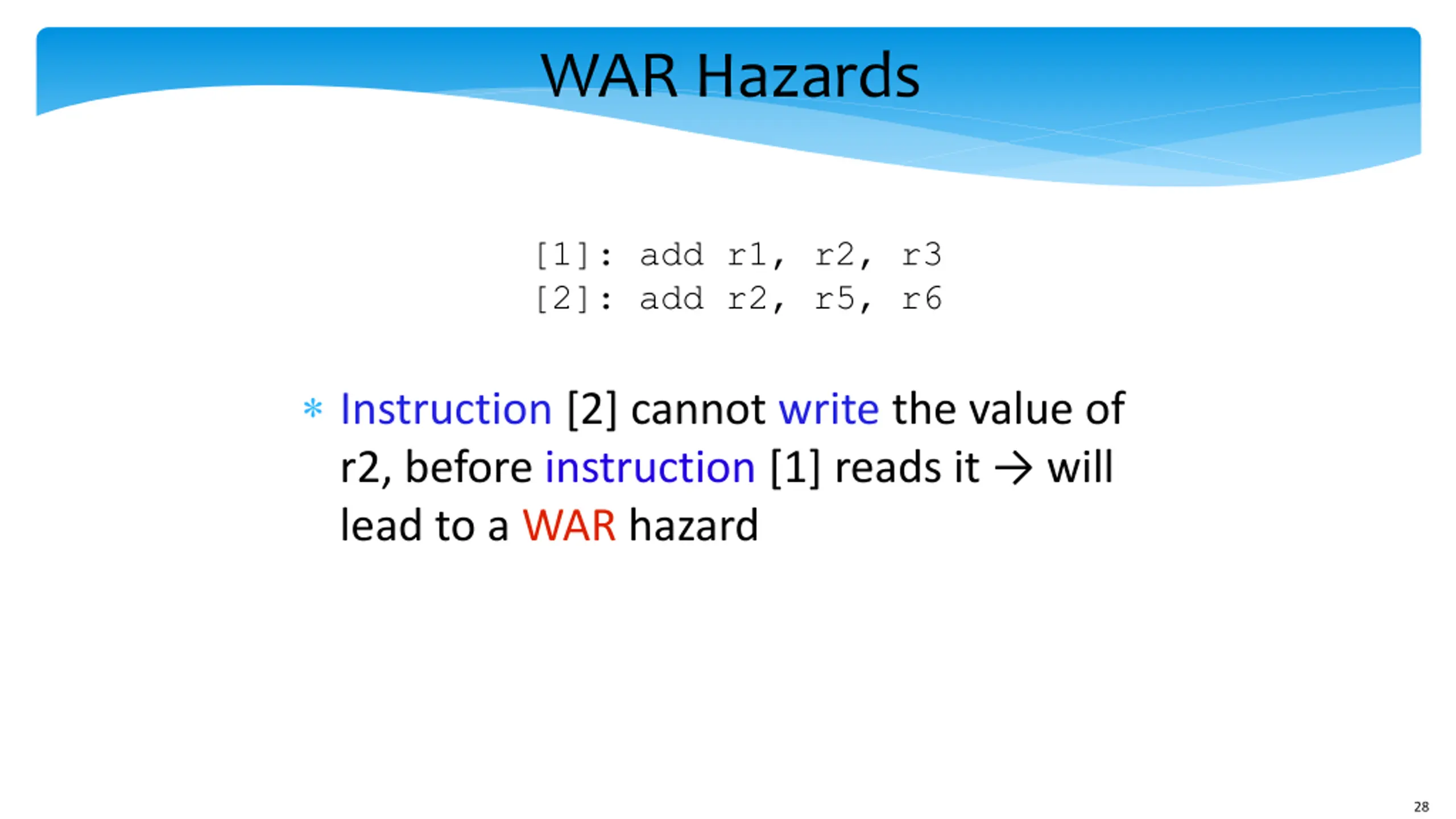 WAR Hazards

[1]: add r1, r2, r3
[2]: add r2, r5, r6

* Instruction [2] cannot write the value of r2, before instruction [1] reads it → will lead to a WAR hazard

28